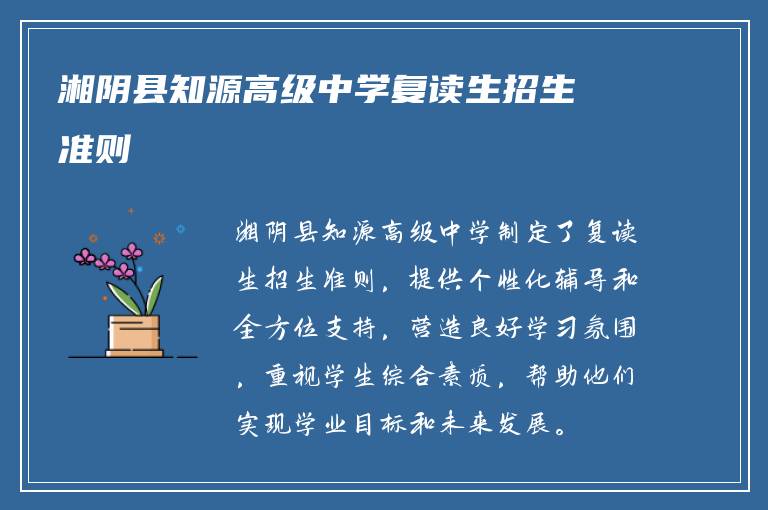 湘阴县知源高级中学复读生招生准则

湘阴县知源高级中学制定了复读生招生准则，提供个性化辅导和全方位支持，营造良好学习氛围，重视学生综合素质，帮助他们实现学业目标和未来发展。